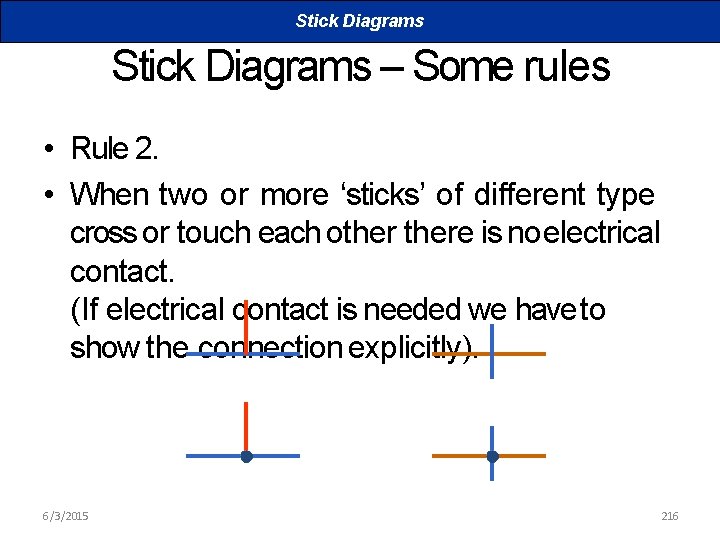 Stick Diagrams

Stick Diagrams – Some rules

• Rule 2.

• When two or more ‘sticks’ of different type cross or touch each other there is no electrical contact.
(If electrical contact is needed we have to show the connection explicitly).

6/3/2015

216